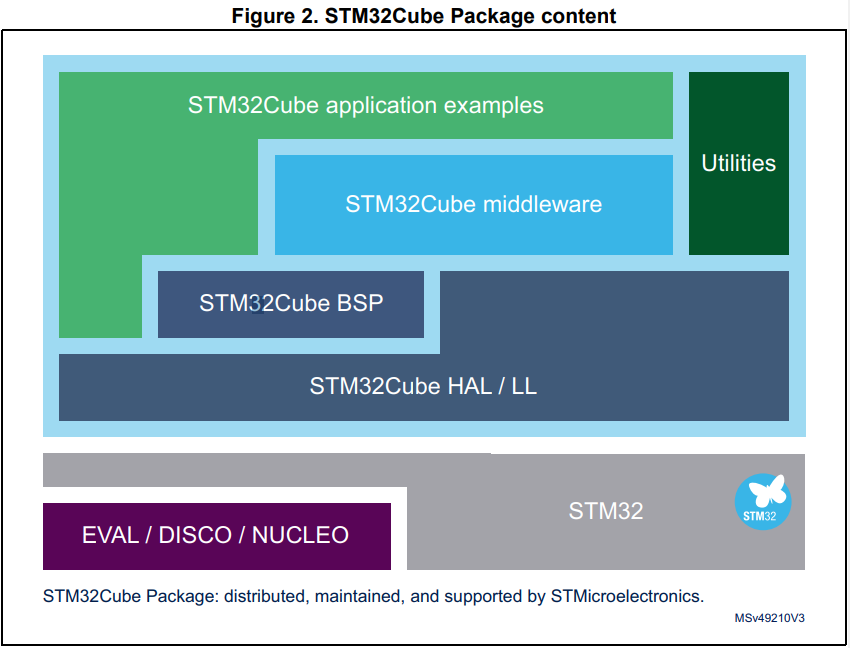 Figure 2. STM32Cube Package content

STM32Cube application examples

Utilities

STM32Cube middleware

STM32Cube BSP

STM32Cube HAL / LL

STM32

STM32

EVAL / DISCO / NUCLEO

STM32Cube Package: distributed, maintained, and supported by STMicroelectronics.

MSv49210V3